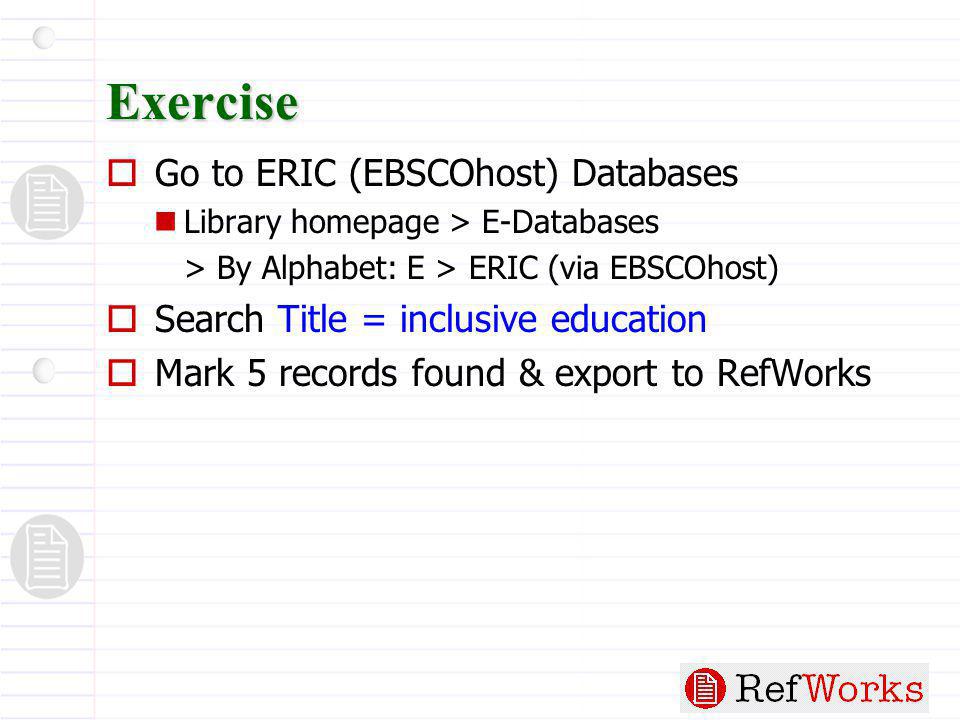 Exercise

Go to ERIC (EBSCOhost) Databases

Library homepage > E-Databases > By Alphabet: E > ERIC (via EBSCOhost)

Search Title = inclusive education

Mark 5 records found & export to RefWorks

RefWorks